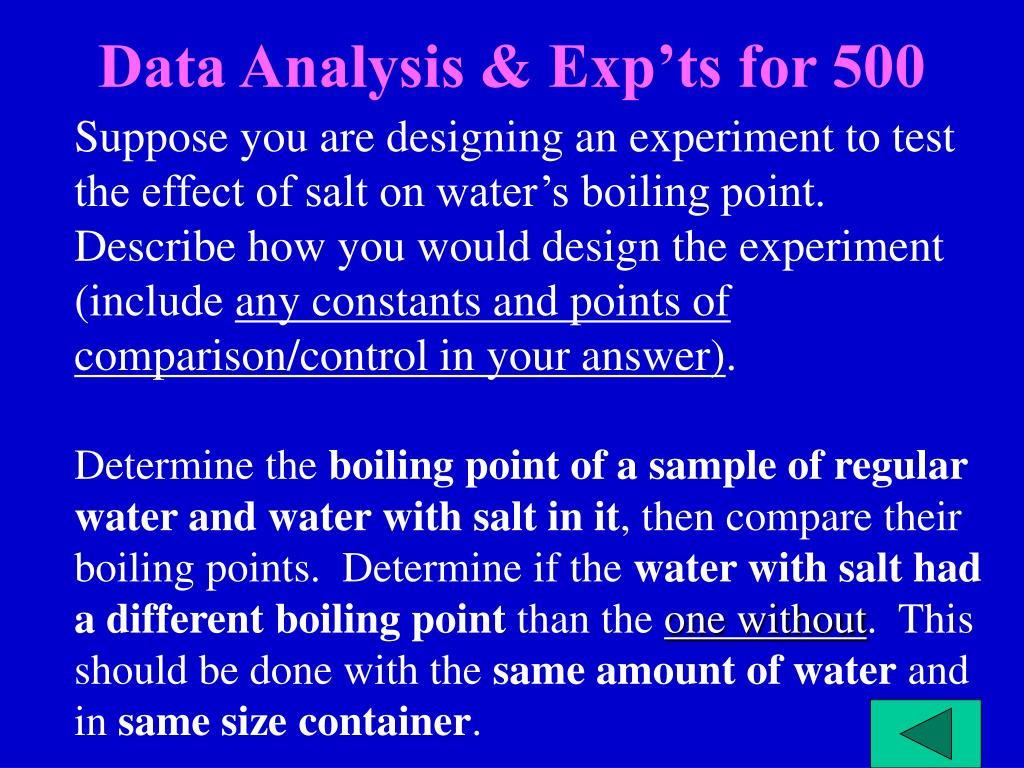 Data Analysis & Exp’ts for 500

Suppose you are designing an experiment to test the effect of salt on water’s boiling point. Describe how you would design the experiment (include any constants and points of comparison/control in your answer).

Determine the boiling point of a sample of regular water and water with salt in it, then compare their boiling points. Determine if the water with salt had a different boiling point than the one without. This should be done with the same amount of water and in same size container.